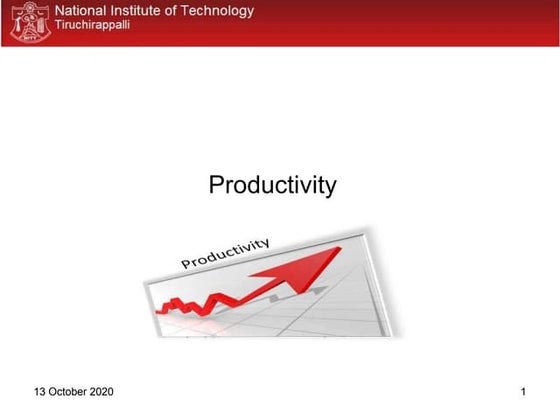 National Institute of Technology
Tiruchirappalli

Productivity

Productivity

13 October 2020

1